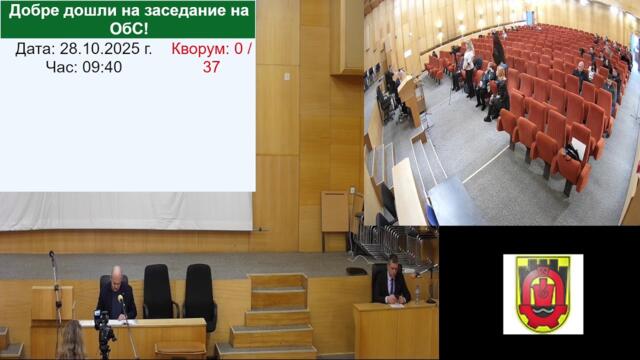 Добре дошли на заседание на ОбС!

Дата: 28.10.2025 г.
Час: 09:40

Кворум: 0 / 37